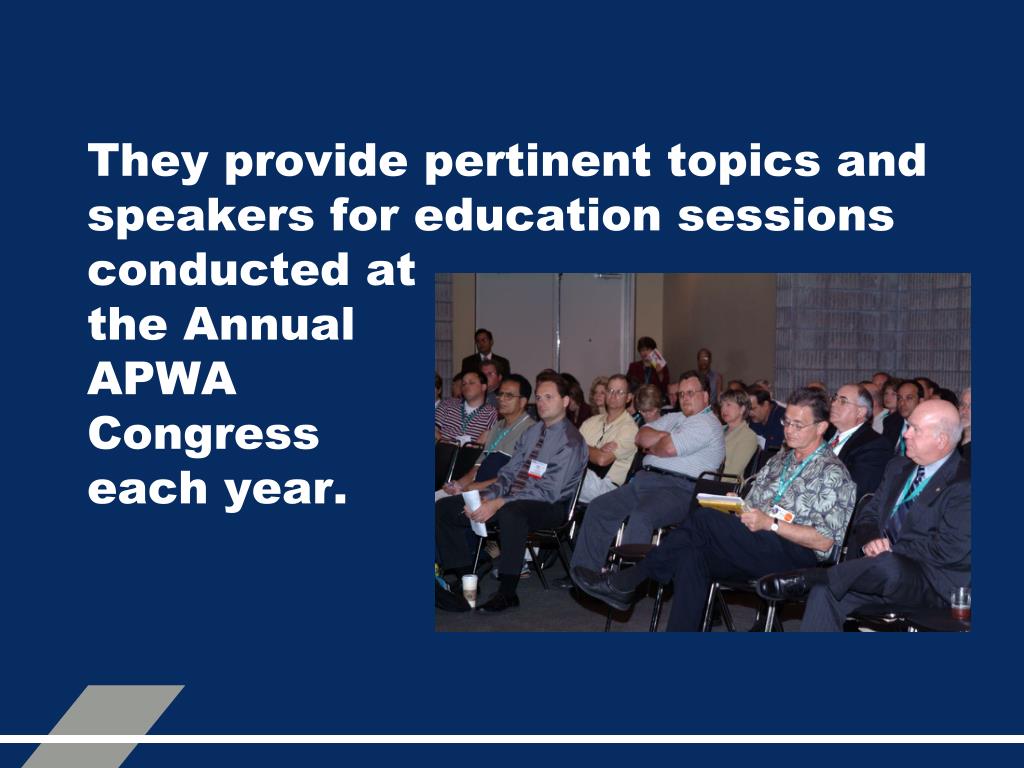 They provide pertinent topics and speakers for education sessions conducted at the Annual APWA Congress each year.